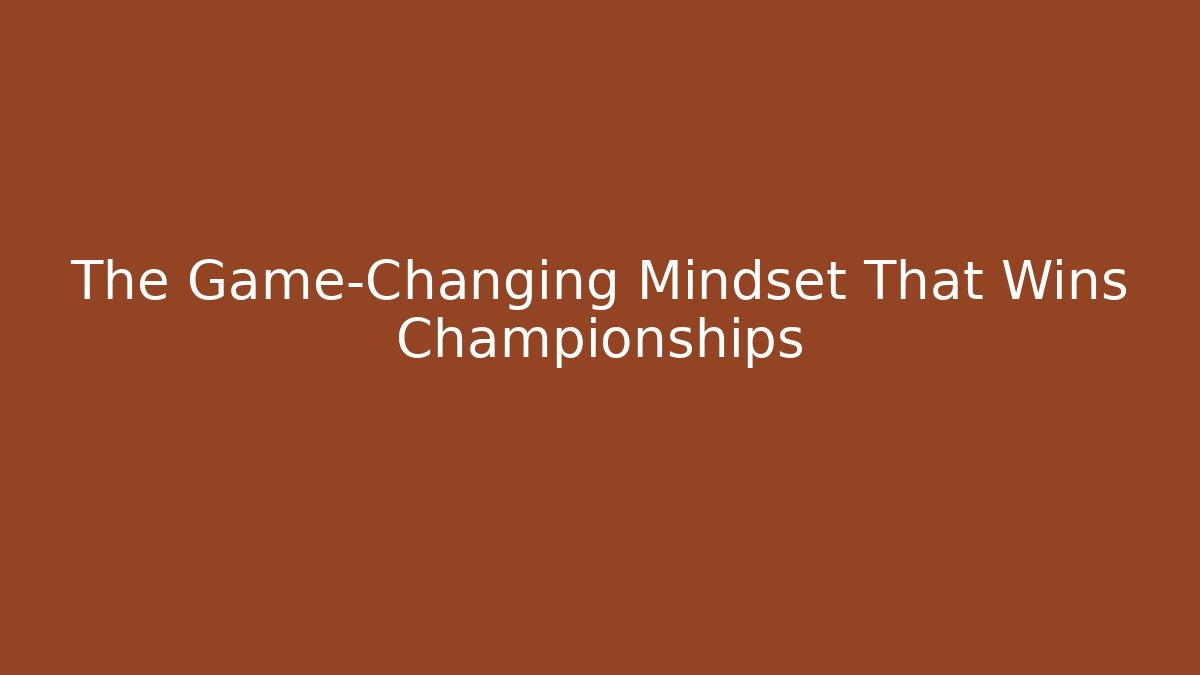 The Game-Changing Mindset That Wins Championships